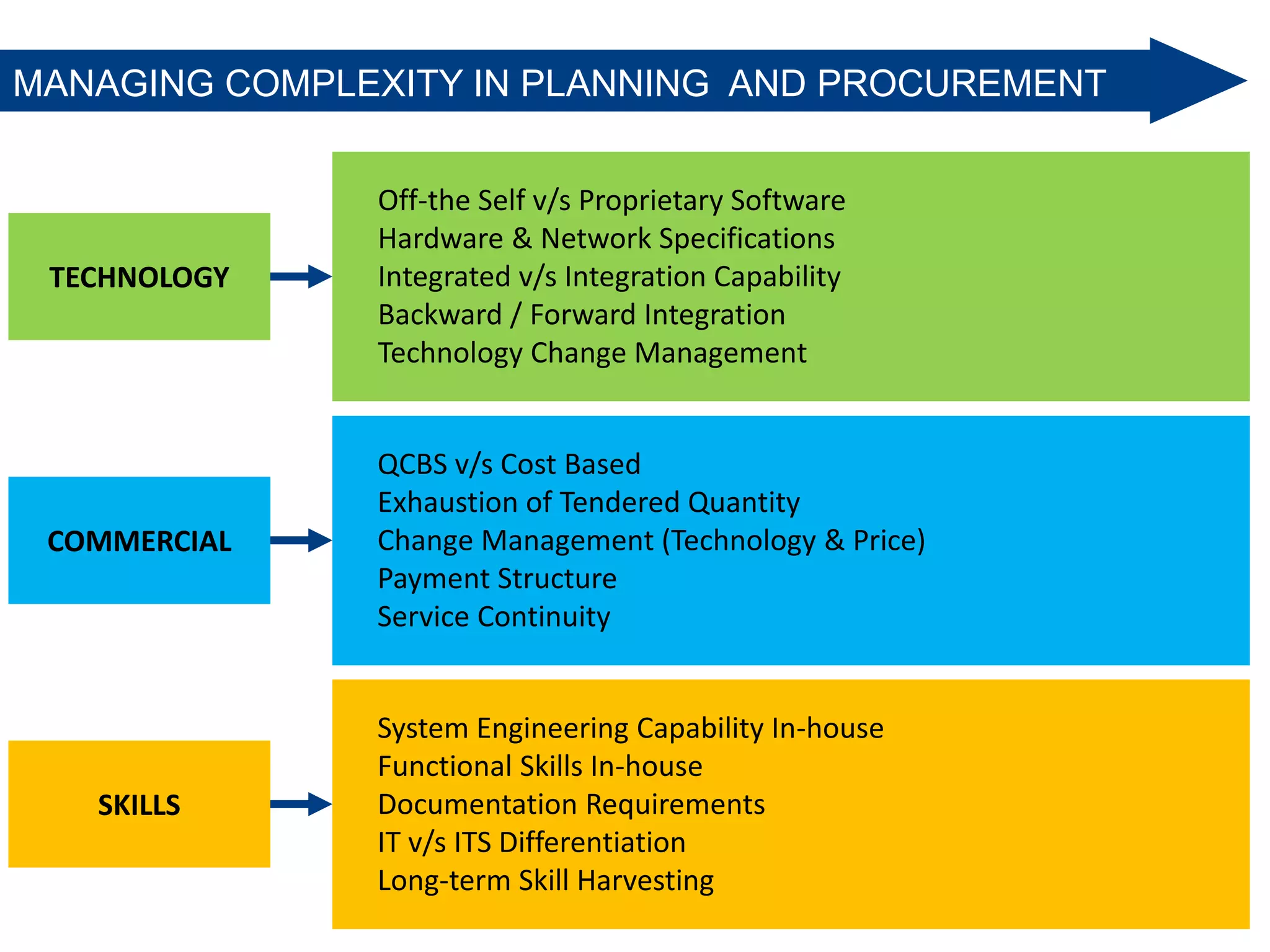 MANAGING COMPLEXITY IN PLANNING AND PROCUREMENT

TECHNOLOGY

Off-the Self v/s Proprietary Software
Hardware & Network Specifications
Integrated v/s Integration Capability
Backward / Forward Integration
Technology Change Management

COMMERCIAL

QCBS v/s Cost Based
Exhaustion of Tendered Quantity
Change Management (Technology & Price)
Payment Structure
Service Continuity

SKILLS

System Engineering Capability In-house
Functional Skills In-house
Documentation Requirements
IT v/s ITS Differentiation
Long-term Skill Harvesting